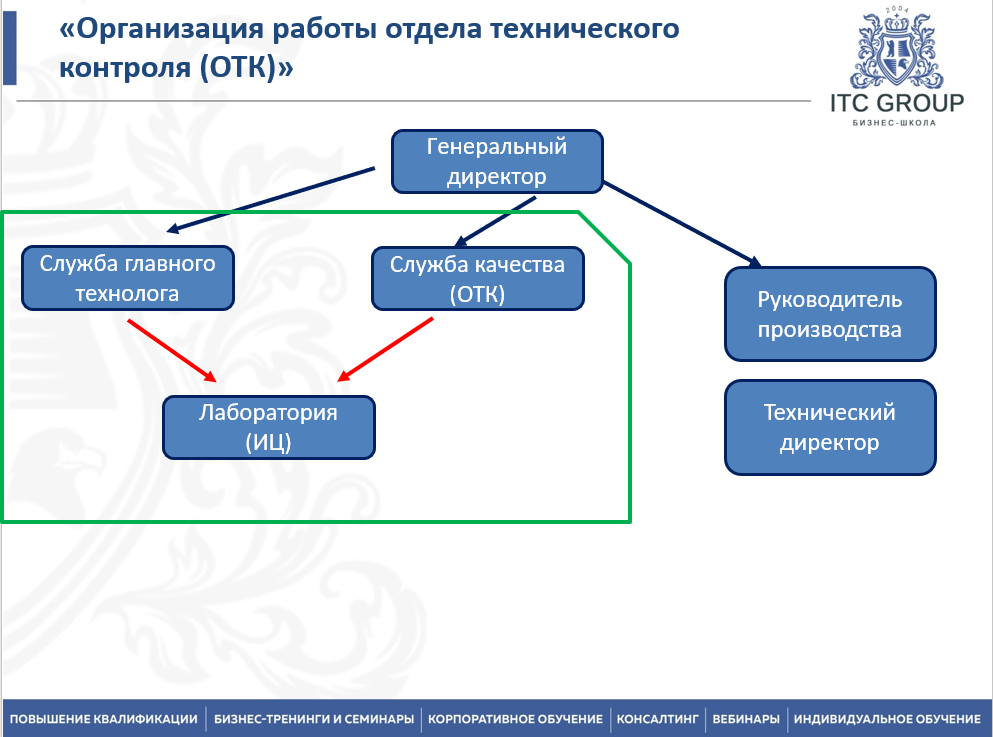 «Организация работы отдела технического контроля (ОТК)»

2004
ITC GROUP
БИЗНЕС-ШКОЛА

Генеральный директор

Служба главного технолога

Служба качества (ОТК)

Руководитель производства

Лаборатория (ИЦ)

Технический директор

ПОВЫШЕНИЕ КВАЛИФИКАЦИИ | БИЗНЕС-ТРЕНИНГИ И СЕМИНАРЫ | КОРПОРАТИВНОЕ ОБУЧЕНИЕ | КОНСАЛТИНГ | ВЕБИНАРЫ | ИНДИВИДУАЛЬНОЕ ОБУЧЕНИЕ